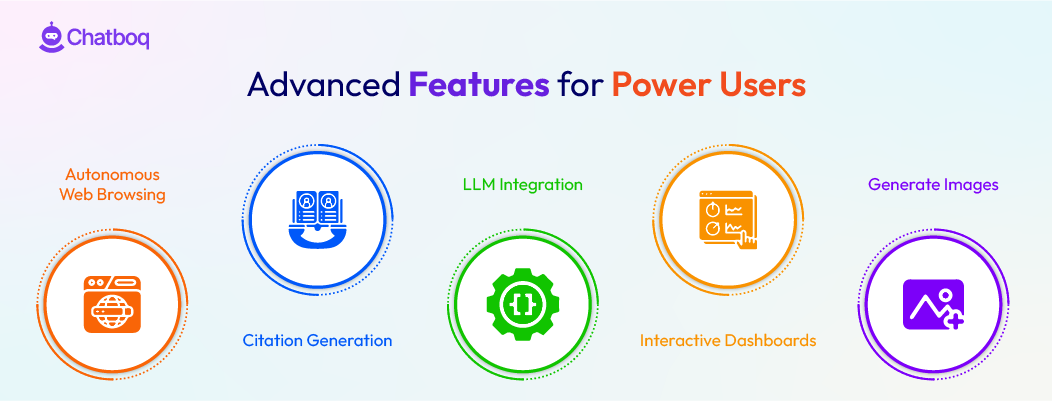 Chatboq

Advanced Features for Power Users

Autonomous Web Browsing

Citation Generation

LLM Integration

Interactive Dashboards

Generate Images